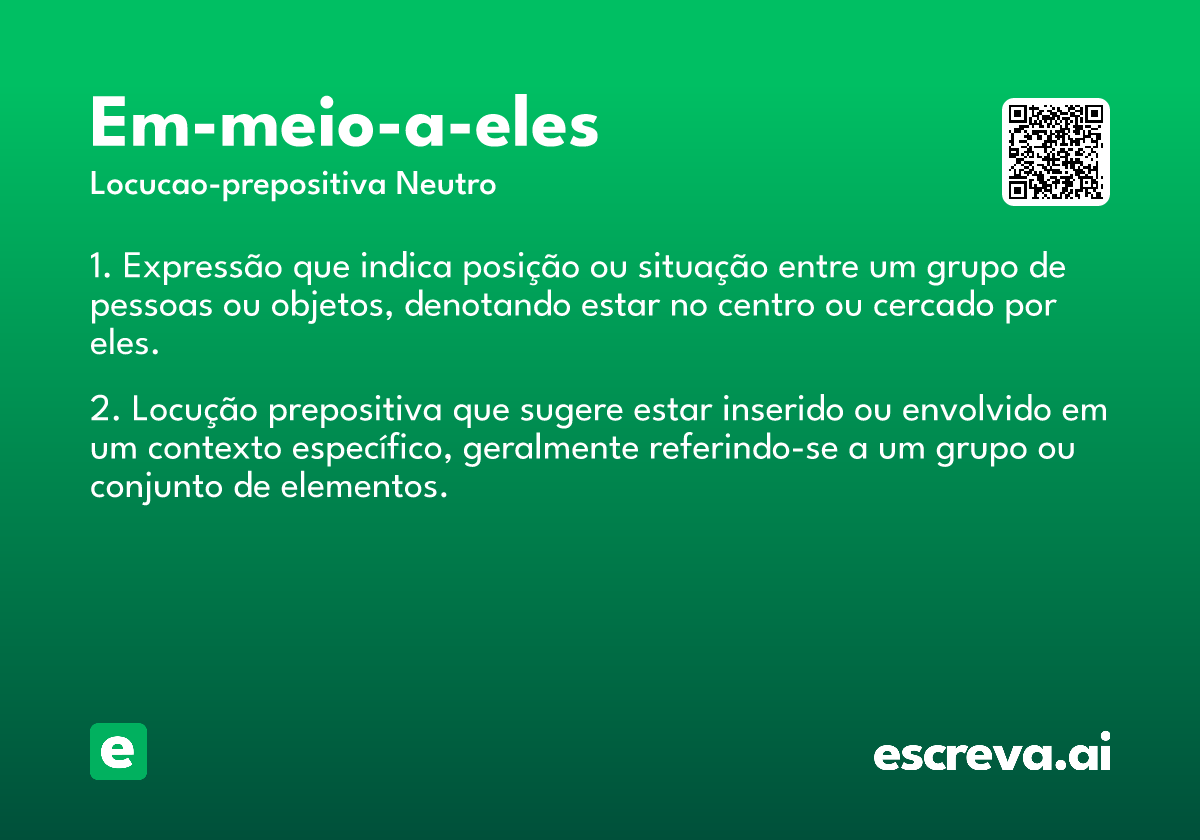 Em-meio-a-eles
Locucao-prepositiva Neutro

1. Expressão que indica posição ou situação entre um grupo de pessoas ou objetos, denotando estar no centro ou cercado por eles.

2. Locução prepositiva que sugere estar inserido ou envolvido em um contexto específico, geralmente referindo-se a um grupo ou conjunto de elementos.

e

escreva.ai